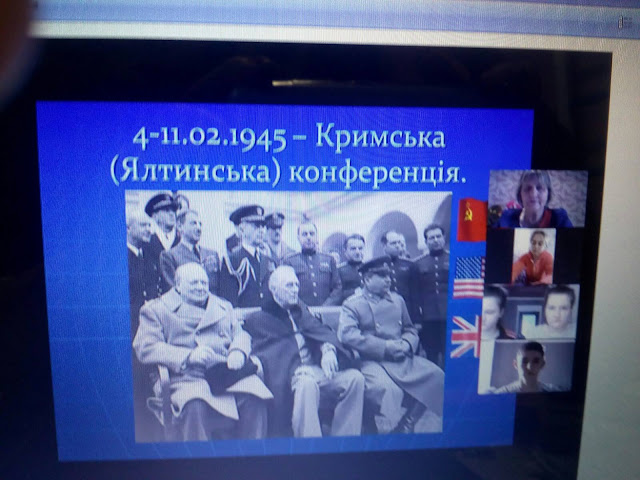 4-11.02.1945 – Кримська (Ялтинська) конференція.